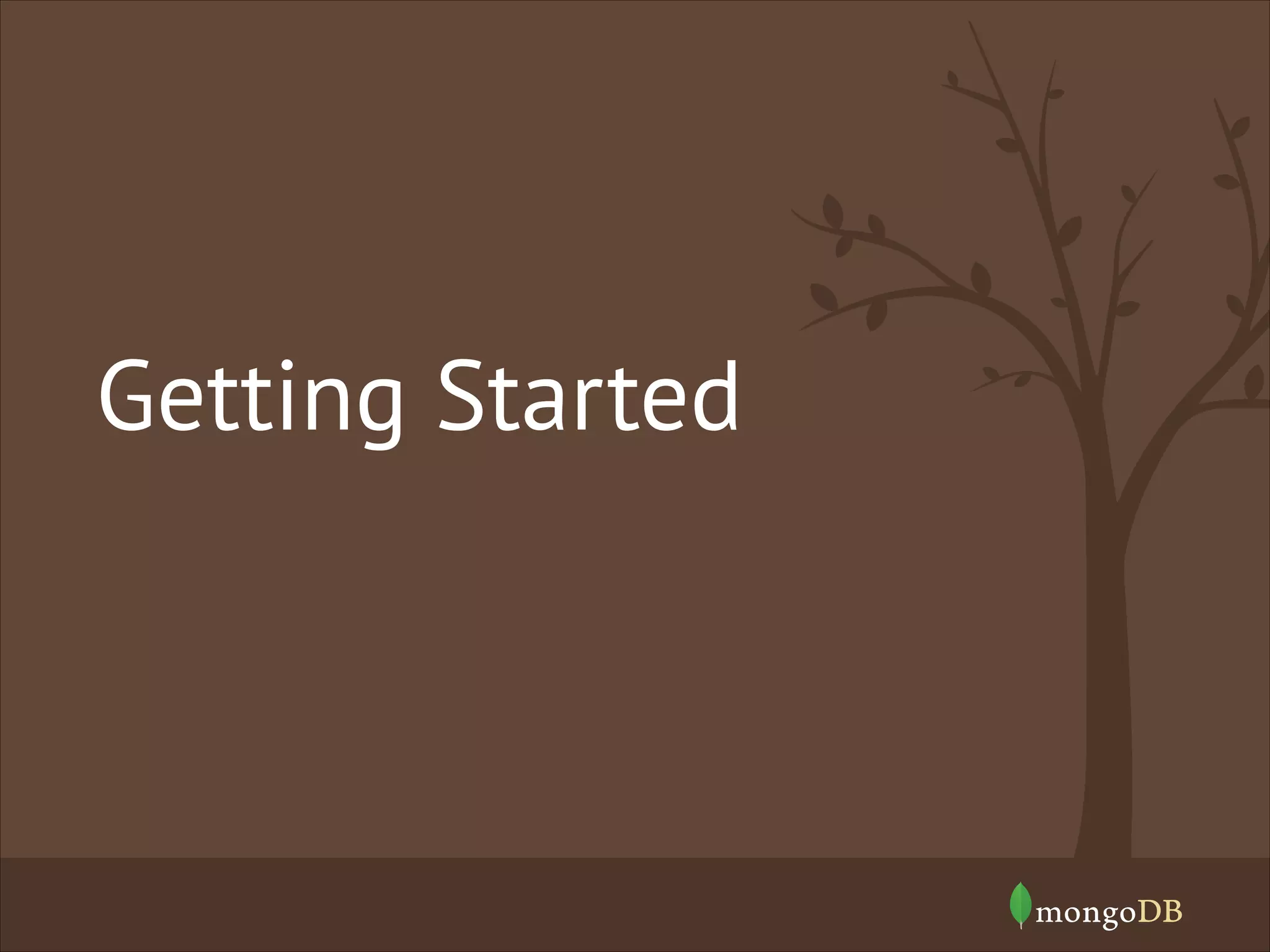 Getting Started

mongoDB